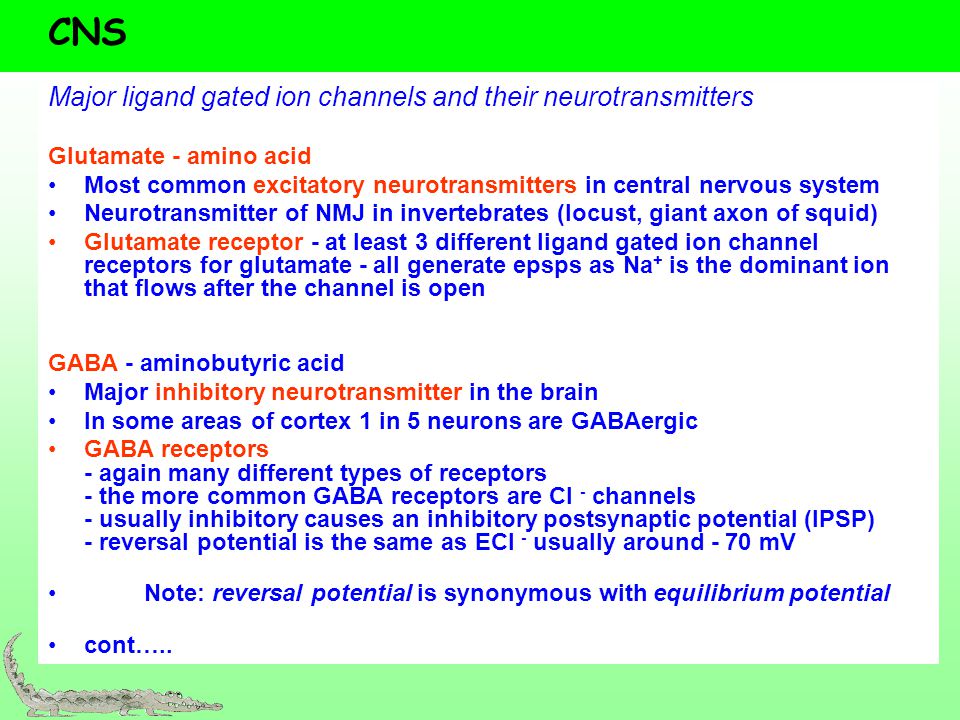 CNS

Major ligand gated ion channels and their neurotransmitters

Glutamate - amino acid

• Most common excitatory neurotransmitters in central nervous system
• Neurotransmitter of NMJ in invertebrates (locust, giant axon of squid)
• Glutamate receptor - at least 3 different ligand gated ion channel receptors for glutamate - all generate epsps as $Na^+$ is the dominant ion that flows after the channel is open

GABA - aminobutyric acid

• Major inhibitory neurotransmitter in the brain
• In some areas of cortex 1 in 5 neurons are GABAergic
• GABA receptors
- again many different types of receptors
- the more common GABA receptors are $Cl^-$ channels
- usually inhibitory causes an inhibitory postsynaptic potential (IPSP)
- reversal potential is the same as $ECl^-$ usually around - 70 mV

• Note: reversal potential is synonymous with equilibrium potential

• cont…..